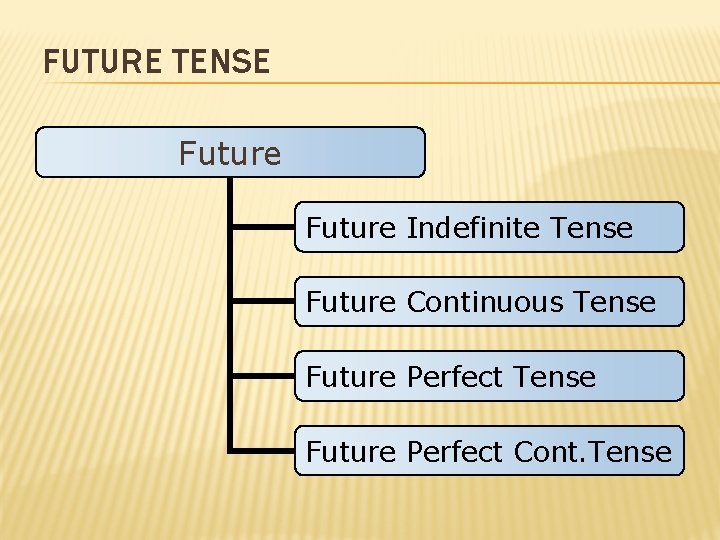 FUTURE TENSE

Future

Future Indefinite Tense

Future Continuous Tense

Future Perfect Tense

Future Perfect Cont.Tense